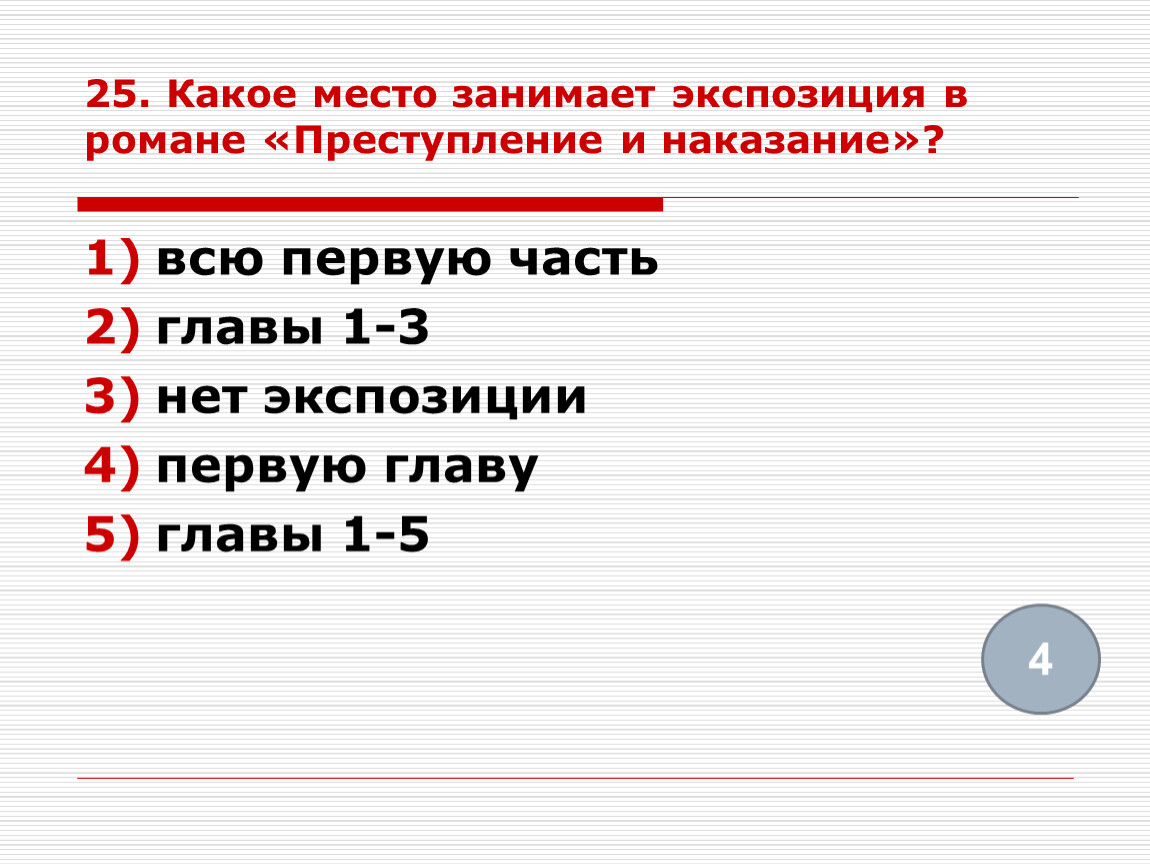 25. Какое место занимает экспозиция в романе «Преступление и наказание»?

1) всю первую часть
2) главы 1-3
3) нет экспозиции
4) первую главу
5) главы 1-5

4